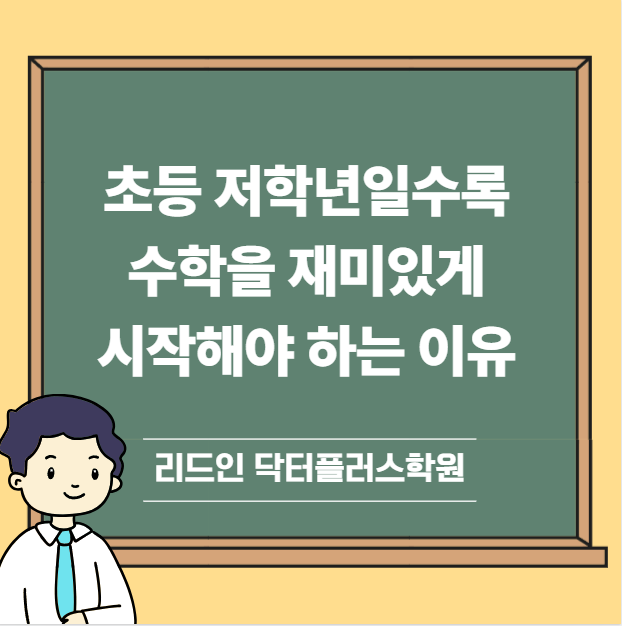 초등 저학년일수록
수학을 재미있게
시작해야 하는 이유

리드인 닥터플러스학원